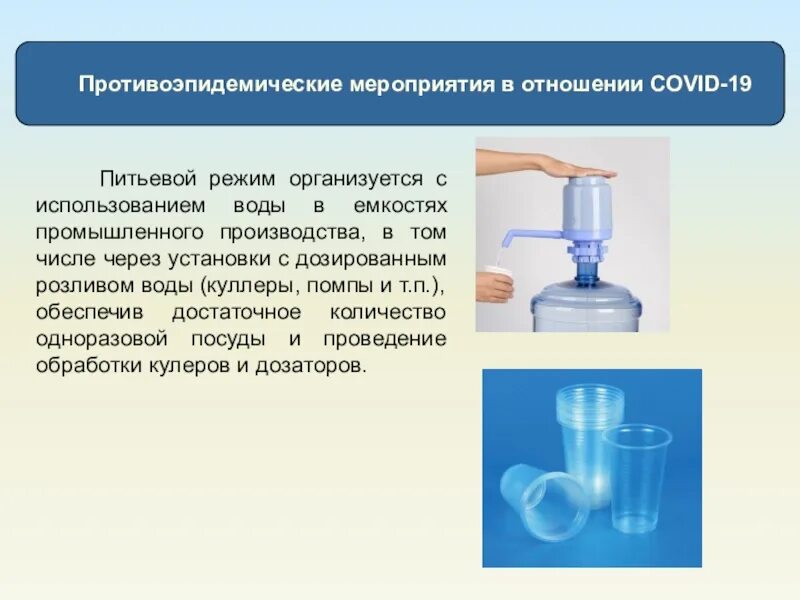 Противоэпидемические мероприятия в отношении COVID-19

Питьевой режим организуется с использованием воды в емкостях промышленного производства, в том числе через установки с дозированным розливом воды (куллеры, помпы и т.п.), обеспечив достаточное количество одноразовой посуды и проведение обработки кулеров и дозаторов.